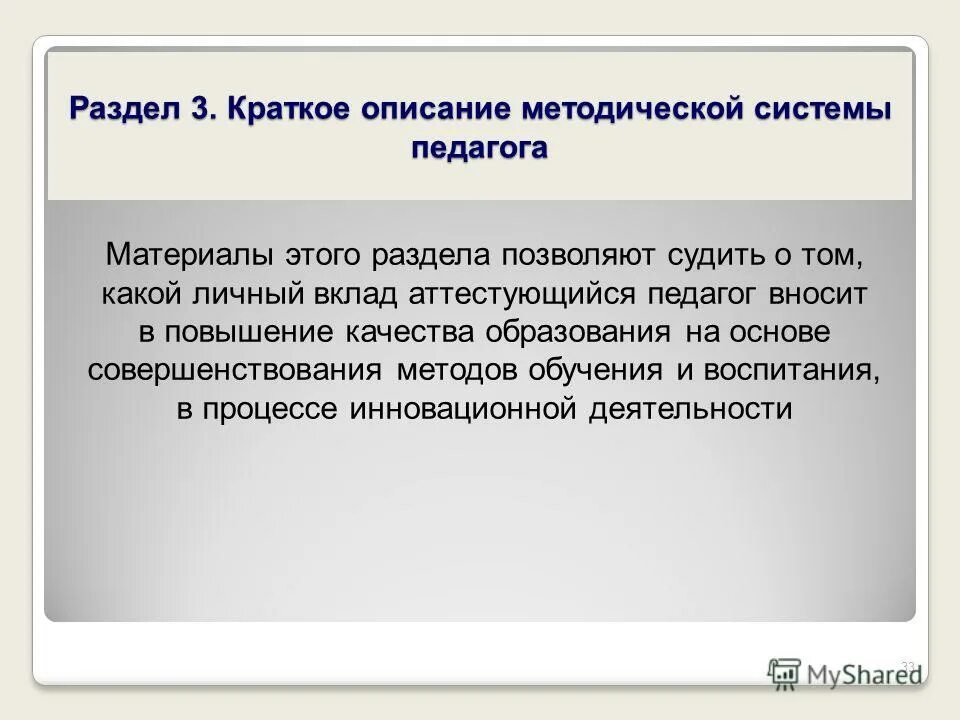 Раздел 3. Краткое описание методической системы педагога

Материалы этого раздела позволяют судить о том, какой личный вклад аттестующийся педагог вносит в повышение качества образования на основе совершенствования методов обучения и воспитания, в процессе инновационной деятельности

33

MyShared